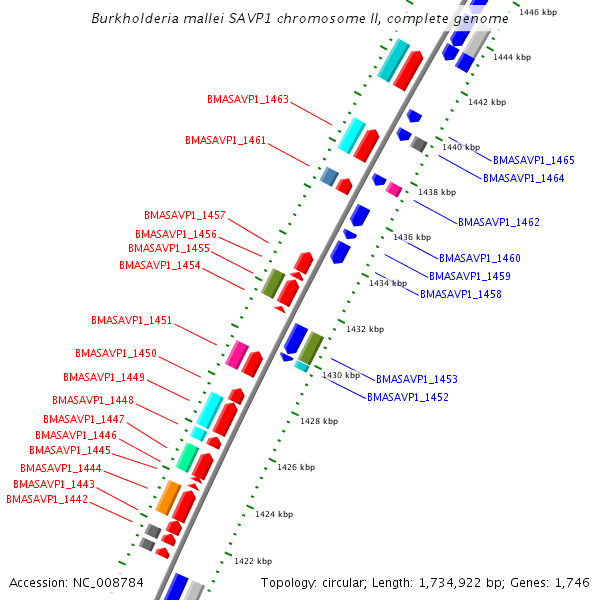 Burkholderia mallei SAVP1 chromosome II, complete genome

1446 kbp
1444 kbp
1442 kbp
1440 kbp
1438 kbp
1436 kbp
1434 kbp
1432 kbp
1430 kbp
1428 kbp
1426 kbp
1424 kbp
1422 kbp

BMASAVP1_1463
BMASAVP1_1461
BMASAVP1_1457
BMASAVP1_1456
BMASAVP1_1455
BMASAVP1_1454
BMASAVP1_1451
BMASAVP1_1450
BMASAVP1_1449
BMASAVP1_1448
BMASAVP1_1447
BMASAVP1_1446
BMASAVP1_1445
BMASAVP1_1444
BMASAVP1_1443
BMASAVP1_1442

BMASAVP1_1465
BMASAVP1_1464
BMASAVP1_1462
BMASAVP1_1460
BMASAVP1_1459
BMASAVP1_1458
BMASAVP1_1453
BMASAVP1_1452

Accession: NC_008784
Topology: circular; Length: 1,734,922 bp; Genes: 1,746